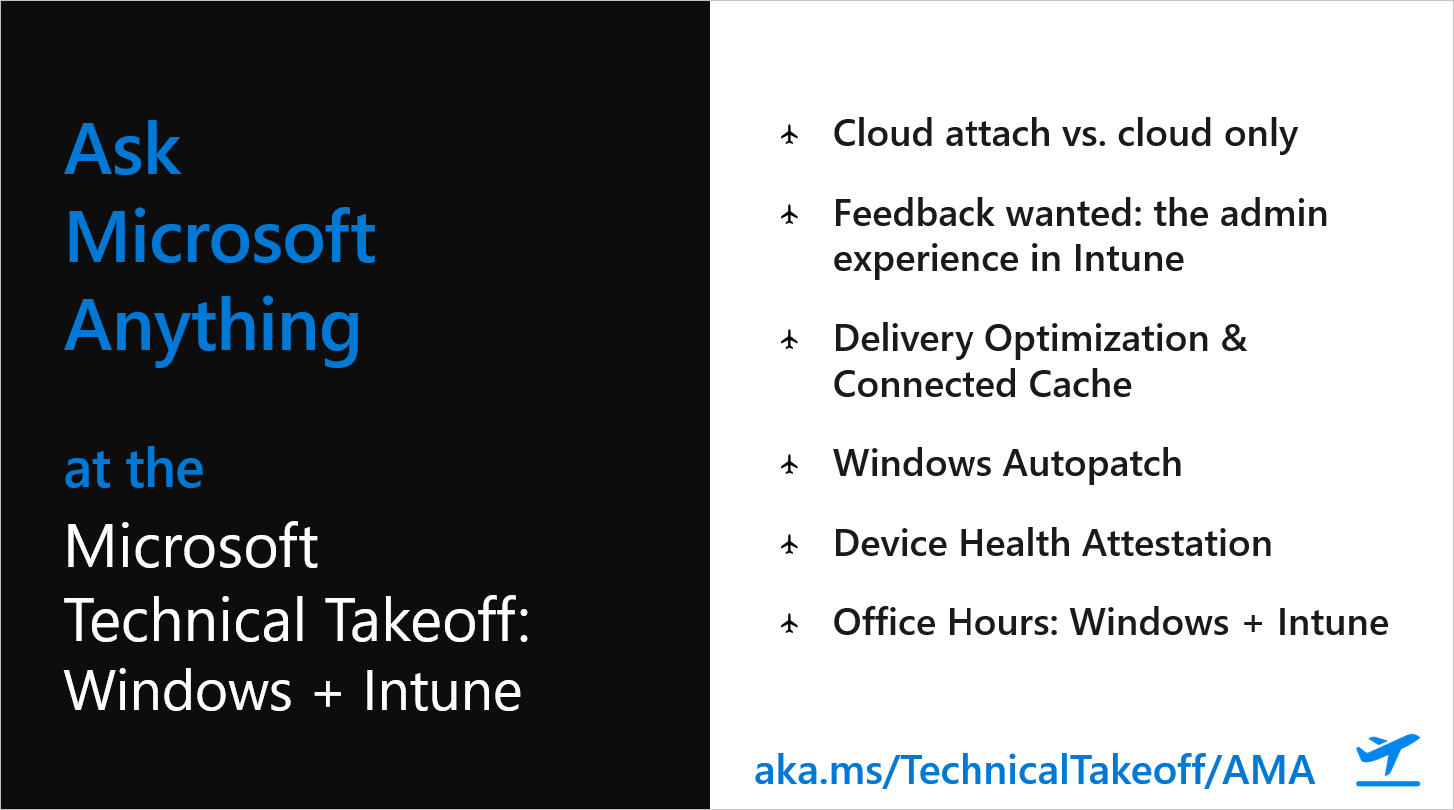 Ask Microsoft Anything

at the
Microsoft Technical Takeoff: Windows + Intune

Cloud attach vs. cloud only

Feedback wanted: the admin experience in Intune

Delivery Optimization & Connected Cache

Windows Autopatch

Device Health Attestation

Office Hours: Windows + Intune

aka.ms/TechnicalTakeoff/AMA